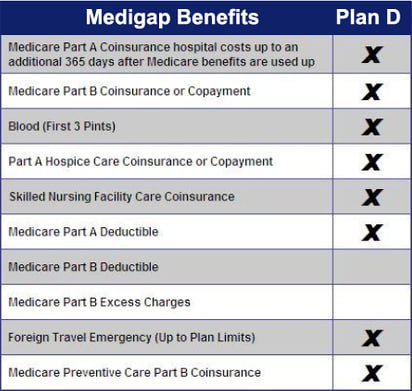 | Medigap Benefits | Plan D |
|---|---|
| Medicare Part A Coinsurance hospital costs up to an additional 365 days after Medicare benefits are used up | X |
| Medicare Part B Coinsurance or Copayment | X |
| Blood (First 3 Pints) | X |
| Part A Hospice Care Coinsurance or Copayment | X |
| Skilled Nursing Facility Care Coinsurance | X |
| Medicare Part A Deductible | X |
| Medicare Part B Deductible | |
| Medicare Part B Excess Charges | |
| Foreign Travel Emergency (Up to Plan Limits) | X |
| Medicare Preventive Care Part B Coinsurance | X |